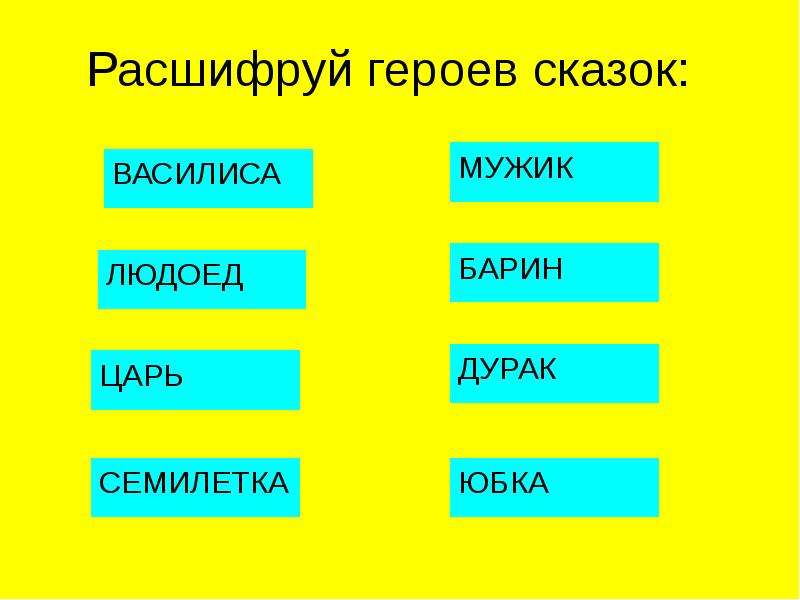 Расшифруй героев сказок:

ВАСИЛИСА

ЛЮДОЕД

ЦАРЬ

СЕМИЛЕТКА

МУЖИК

БАРИН

ДУРАК

ЮБКА